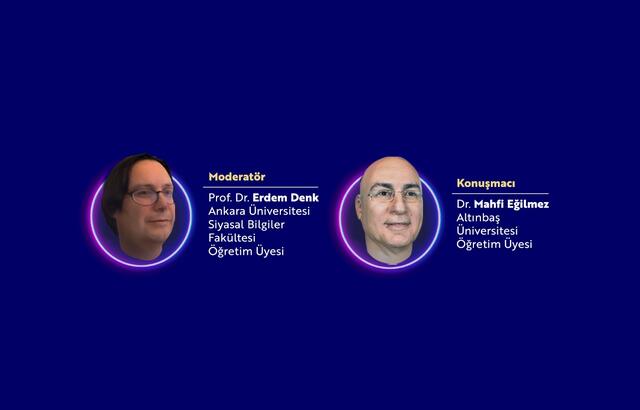 Moderatör

Prof. Dr. Erdem Denk
Ankara Üniversitesi
Siyasal Bilgiler
Fakültesi
Öğretim Üyesi

Konuşmacı

Dr. Mahfi Eğilmez
Altınbaş
Üniversitesi
Öğretim Üyesi